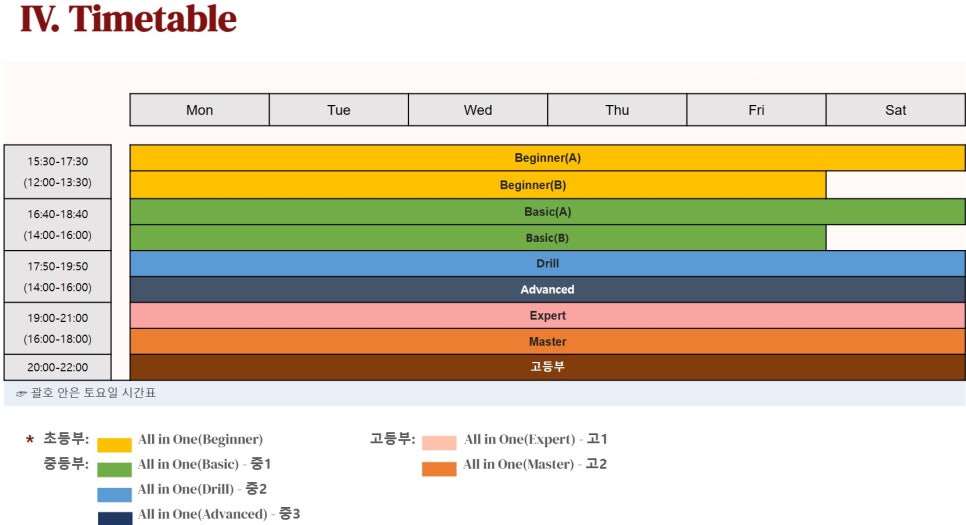 IV. Timetable

| | Mon | Tue | Wed | Thu | Fri | Sat |
|---|---|---|---|---|---|---|
| 15:30-17:30 (12:00-13:30) | Beginner(A) | | | | | |
| | Beginner(B) | | | | | |
| 16:40-18:40 (14:00-16:00) | Basic(A) | | | | | |
| | Basic(B) | | | | | |
| 17:50-19:50 (14:00-16:00) | Drill | | | | | |
| | Advanced | | | | | |
| 19:00-21:00 (16:00-18:00) | Expert | | | | | |
| | Master | | | | | |
| 20:00-22:00 | 고등부 | | | | | |

☞ 괄호 안은 토요일 시간표

* 초등부: All in One(Beginner)
중등부: All in One(Basic) - 중1
All in One(Drill) - 중2
All in One(Advanced) - 중3

고등부: All in One(Expert) - 고1
All in One(Master) - 고2